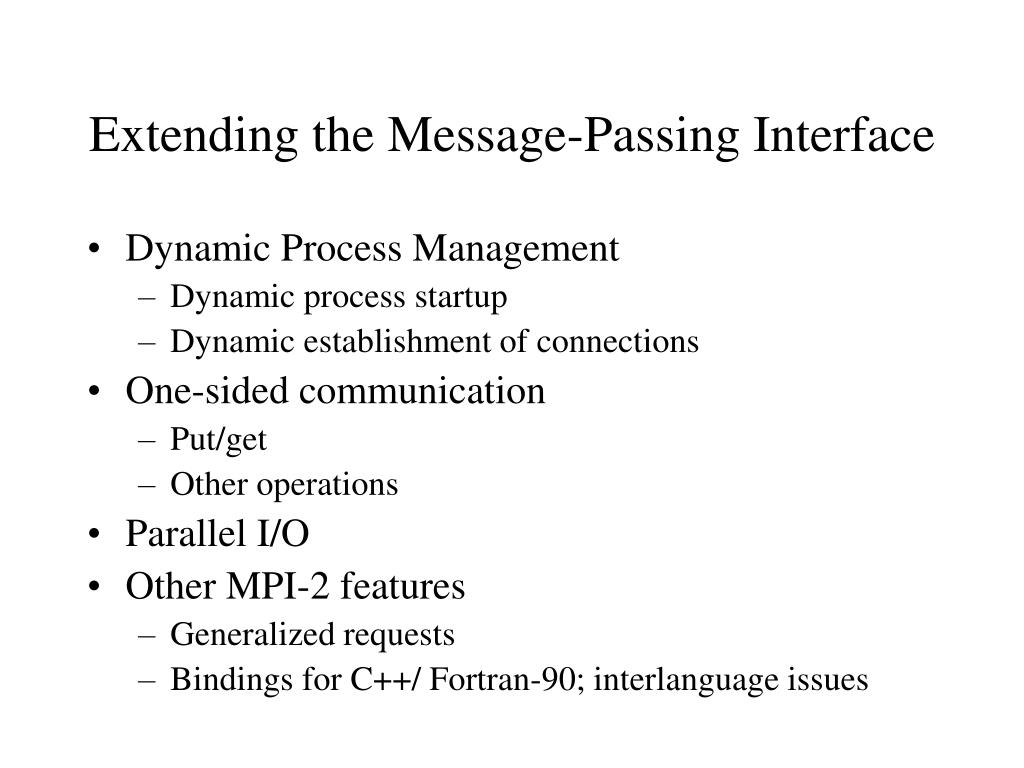 Extending the Message-Passing Interface

• Dynamic Process Management
 – Dynamic process startup
 – Dynamic establishment of connections
• One-sided communication
 – Put/get
 – Other operations
• Parallel I/O
• Other MPI-2 features
 – Generalized requests
 – Bindings for C++/ Fortran-90; interlanguage issues